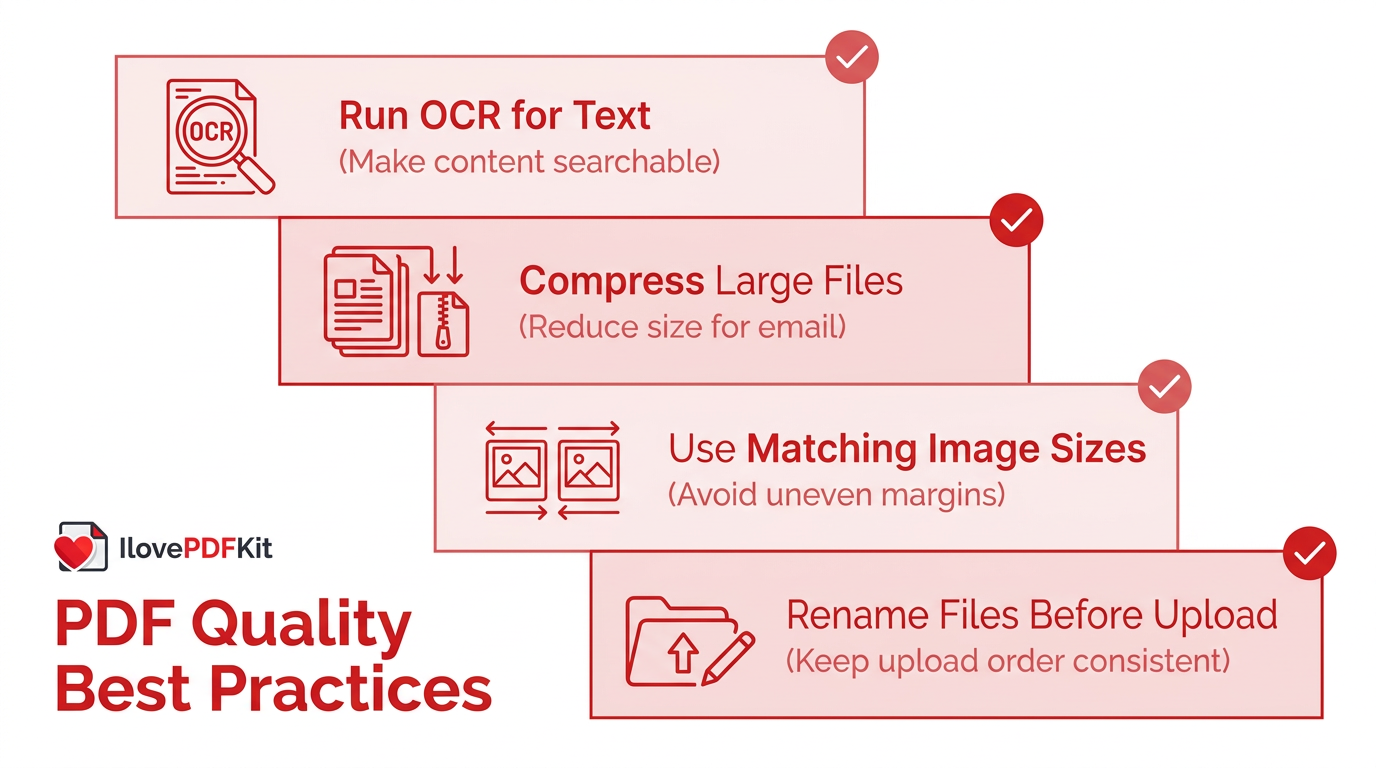 OCR

Run OCR for Text
(Make content searchable)

Compress Large Files
(Reduce size for email)

Use Matching Image Sizes
(Avoid uneven margins)

Rename Files Before Upload
(Keep upload order consistent)

IlovePDFKit

PDF Quality Best Practices